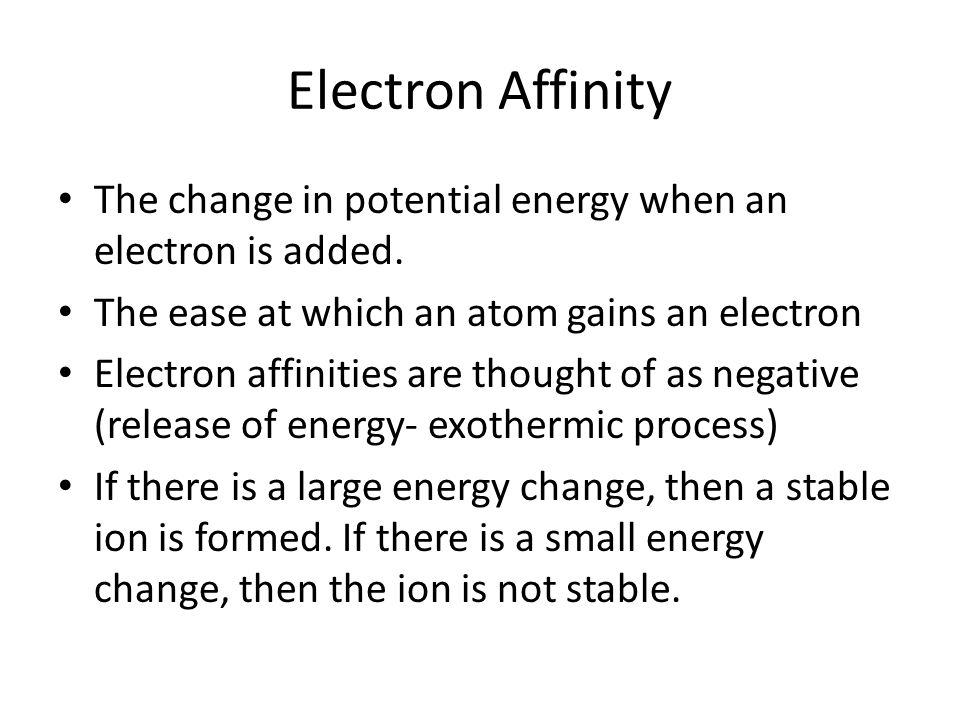 Electron Affinity

• The change in potential energy when an electron is added.
• The ease at which an atom gains an electron
• Electron affinities are thought of as negative (release of energy- exothermic process)
• If there is a large energy change, then a stable ion is formed. If there is a small energy change, then the ion is not stable.